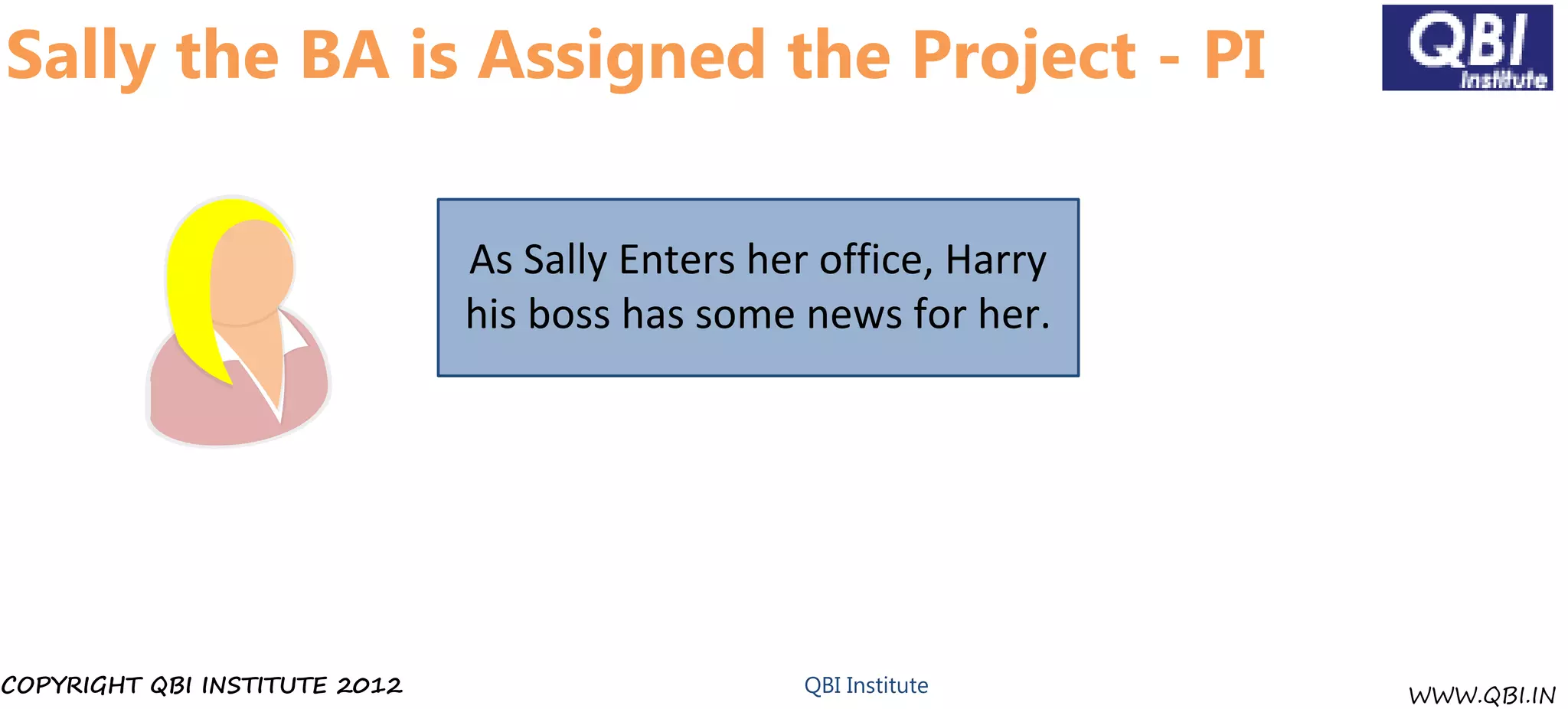 Sally the BA is Assigned the Project - PI

QBI Institute

As Sally Enters her office, Harry his boss has some news for her.

COPYRIGHT QBI INSTITUTE 2012

QBI Institute

WWW.QBI.IN